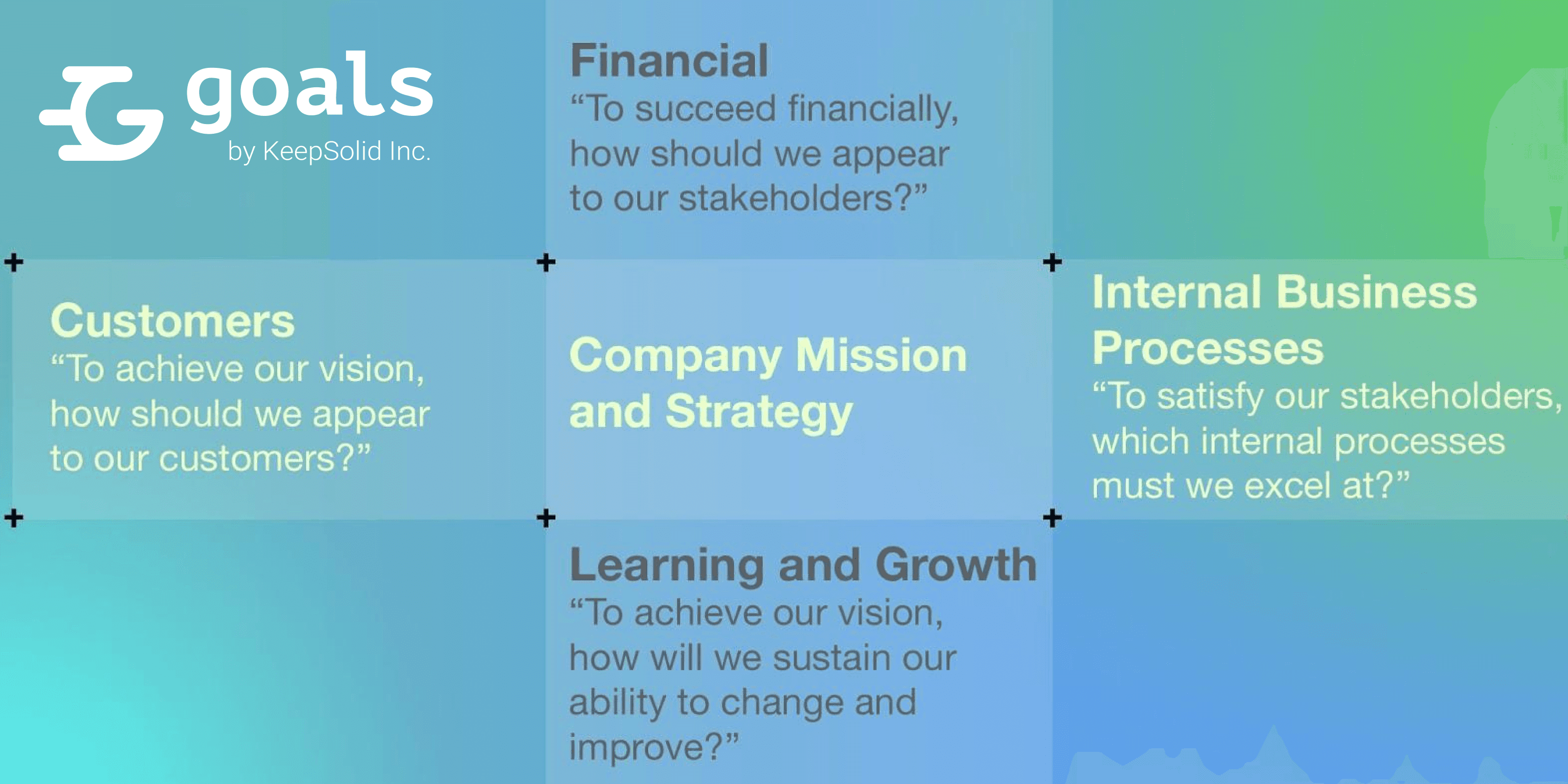 goals
by KeepSolid Inc.

Financial
“To succeed financially, how should we appear to our stakeholders?”

Customers
“To achieve our vision, how should we appear to our customers?”

Company Mission and Strategy

Internal Business Processes
“To satisfy our stakeholders, which internal processes must we excel at?”

Learning and Growth
“To achieve our vision, how will we sustain our ability to change and improve?”